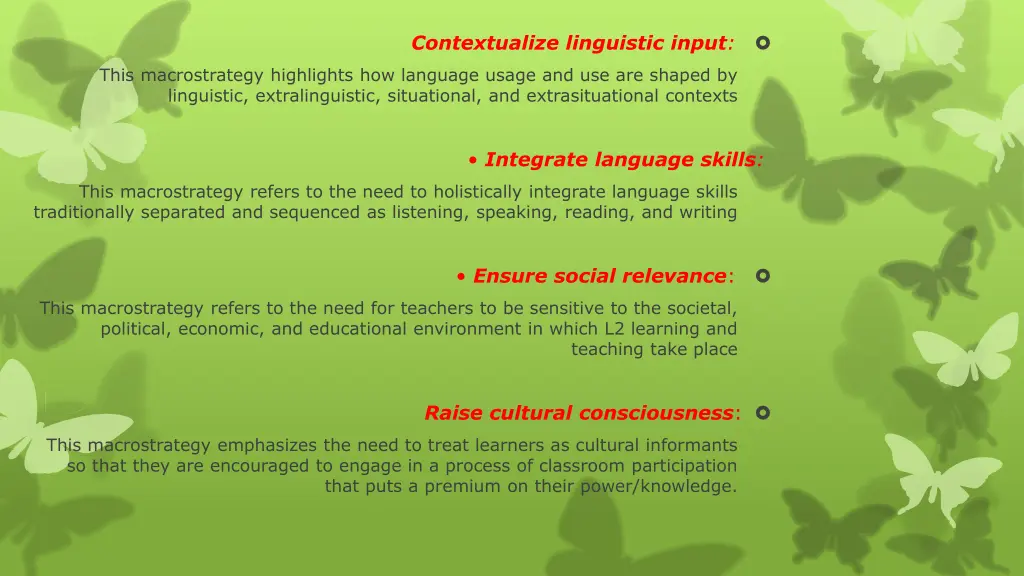 Contextualize linguistic input:

This macrostrategy highlights how language usage and use are shaped by linguistic, extralinguistic, situational, and extrasituational contexts

• Integrate language skills:

This macrostrategy refers to the need to holistically integrate language skills traditionally separated and sequenced as listening, speaking, reading, and writing

• Ensure social relevance:

This macrostrategy refers to the need for teachers to be sensitive to the societal, political, economic, and educational environment in which L2 learning and teaching take place

Raise cultural consciousness:

This macrostrategy emphasizes the need to treat learners as cultural informants so that they are encouraged to engage in a process of classroom participation that puts a premium on their power/knowledge.